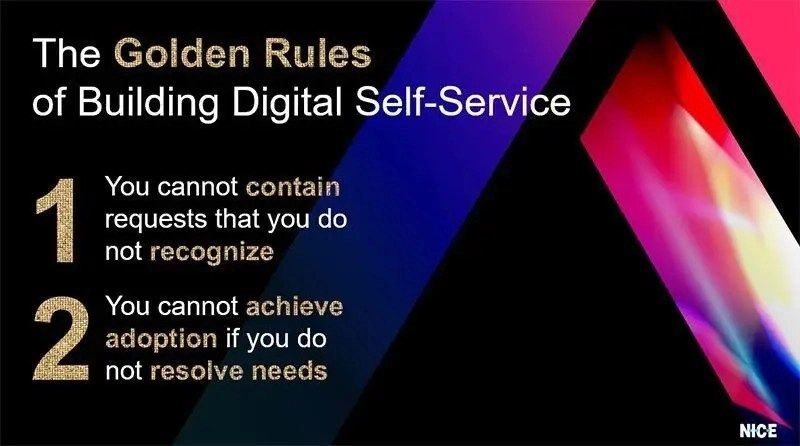 The Golden Rules of Building Digital Self-Service

1 You cannot contain requests that you do not recognize

2 You cannot achieve adoption if you do not resolve needs

NICE